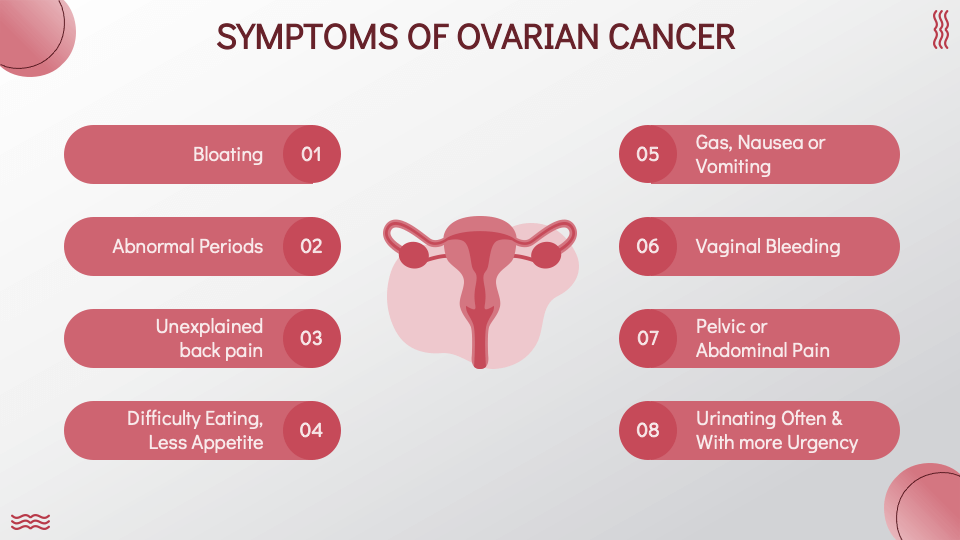 SYMPTOMS OF OVARIAN CANCER

Bloating 01

Abnormal Periods 02

Unexplained back pain 03

Difficulty Eating, Less Appetite 04

05 Gas, Nausea or Vomiting

06 Vaginal Bleeding

07 Pelvic or Abdominal Pain

08 Urinating Often & With more Urgency